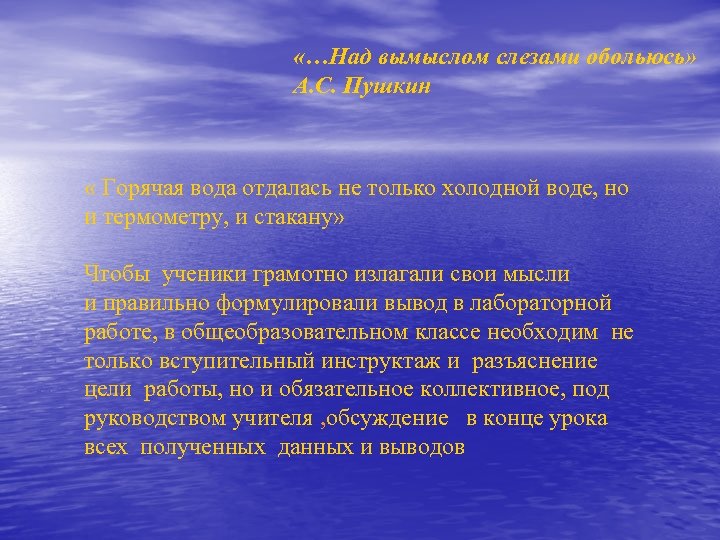 «…Над вымыслом слезами обольюсь»
А.С. Пушкин

« Горячая вода отдалась не только холодной воде, но и термометру, и стакану»

Чтобы ученики грамотно излагали свои мысли и правильно формулировали вывод в лабораторной работе, в общеобразовательном классе необходим не только вступительный инструктаж и разъяснение цели работы, но и обязательное коллективное, под руководством учителя ,обсуждение в конце урока всех полученных данных и выводов